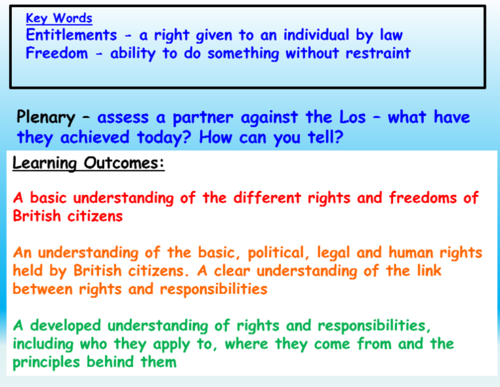 Key Words
Entitlements - a right given to an individual by law
Freedom - ability to do something without restraint

Plenary – assess a partner against the Los – what have they achieved today? How can you tell?

Learning Outcomes:

A basic understanding of the different rights and freedoms of British citizens

An understanding of the basic, political, legal and human rights held by British citizens. A clear understanding of the link between rights and responsibilities

A developed understanding of rights and responsibilities, including who they apply to, where they come from and the principles behind them